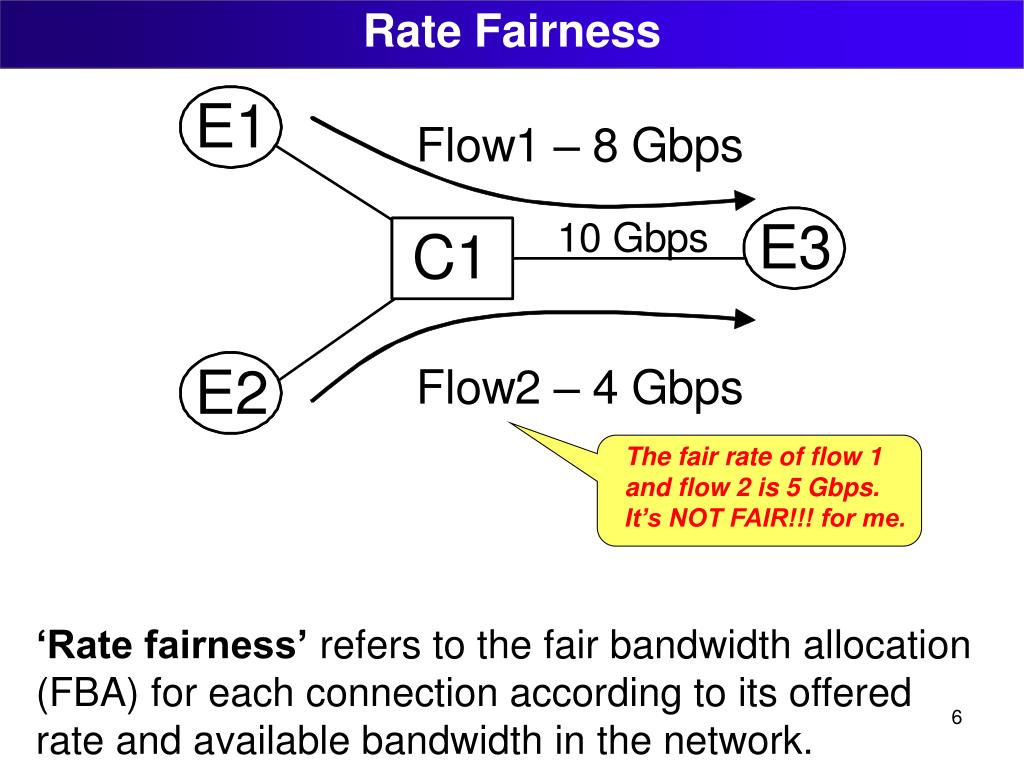 Rate Fairness

E1

Flow1 – 8 Gbps

C1

10 Gbps

E3

E2

Flow2 – 4 Gbps

The fair rate of flow 1 and flow 2 is 5 Gbps. It's NOT FAIR!!! for me.

'Rate fairness' refers to the fair bandwidth allocation (FBA) for each connection according to its offered rate and available bandwidth in the network.

6